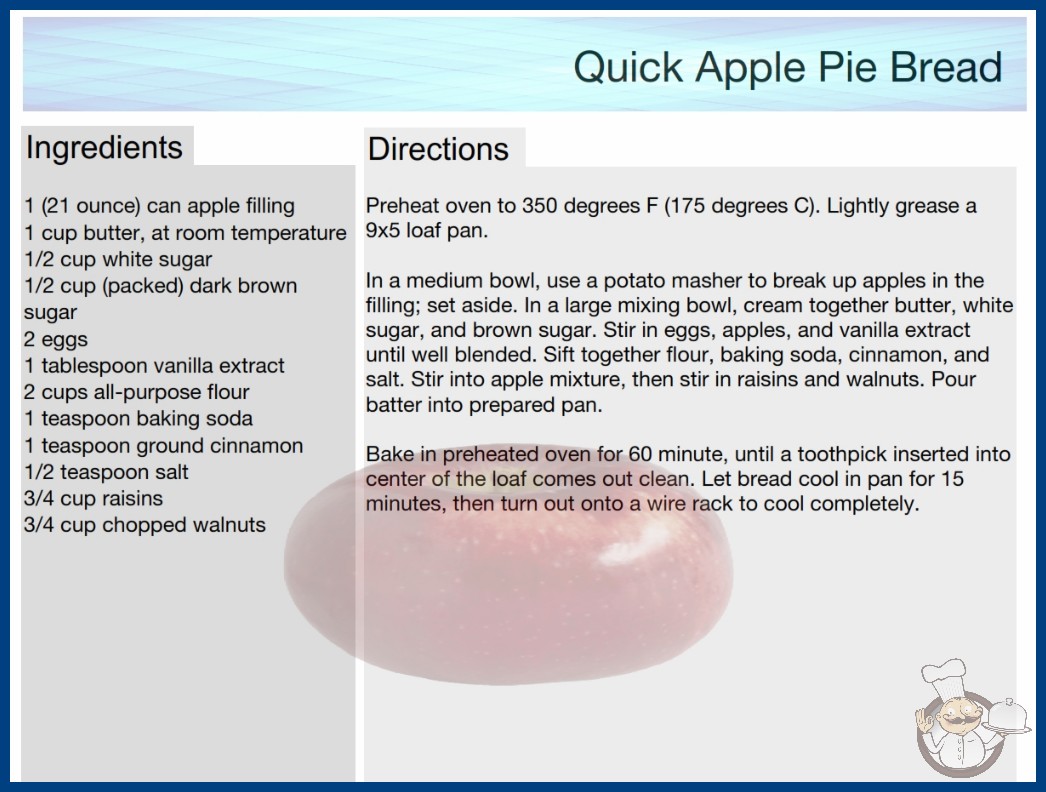 Quick Apple Pie Bread

Ingredients

1 (21 ounce) can apple filling
1 cup butter, at room temperature
1/2 cup white sugar
1/2 cup (packed) dark brown sugar
2 eggs
1 tablespoon vanilla extract
2 cups all-purpose flour
1 teaspoon baking soda
1 teaspoon ground cinnamon
1/2 teaspoon salt
3/4 cup raisins
3/4 cup chopped walnuts

Directions

Preheat oven to 350 degrees F (175 degrees C). Lightly grease a 9x5 loaf pan.

In a medium bowl, use a potato masher to break up apples in the filling; set aside. In a large mixing bowl, cream together butter, white sugar, and brown sugar. Stir in eggs, apples, and vanilla extract until well blended. Sift together flour, baking soda, cinnamon, and salt. Stir into apple mixture, then stir in raisins and walnuts. Pour batter into prepared pan.

Bake in preheated oven for 60 minute, until a toothpick inserted into center of the loaf comes out clean. Let bread cool in pan for 15 minutes, then turn out onto a wire rack to cool completely.